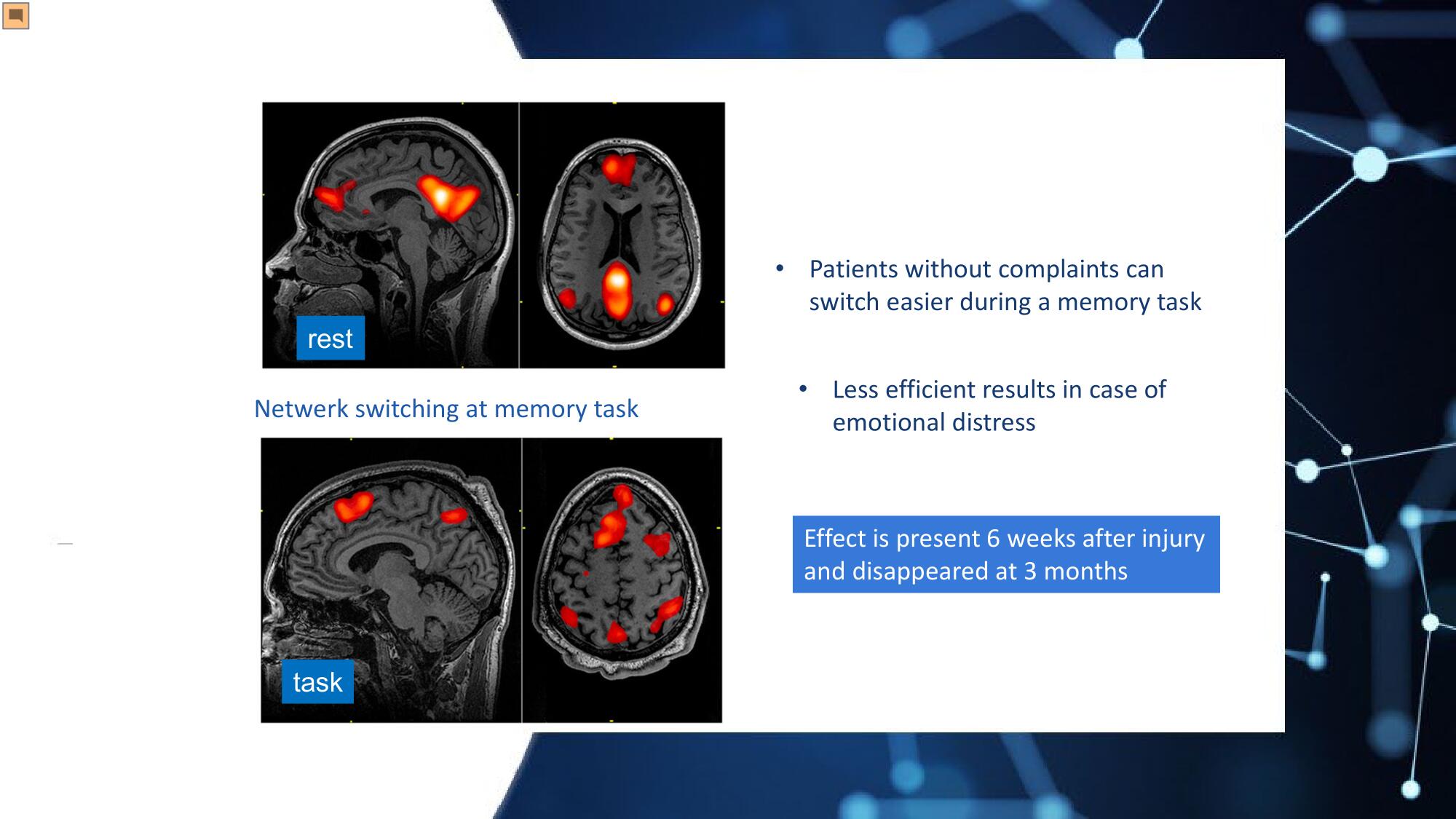 rest

Netwerk switching at memory task

task

• Patients without complaints can switch easier during a memory task

• Less efficient results in case of emotional distress

Effect is present 6 weeks after injury and disappeared at 3 months